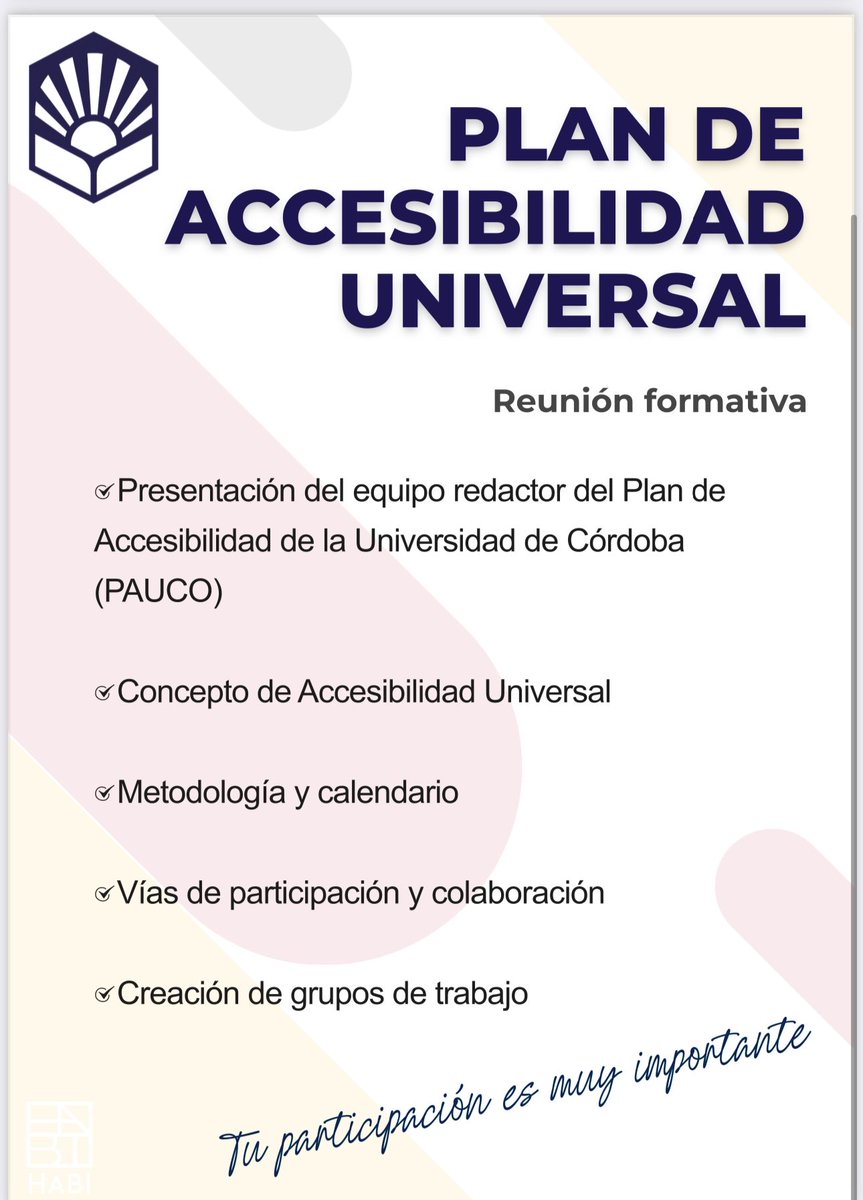 PLAN DE ACCESIBILIDAD UNIVERSAL

Reunión formativa

Presentación del equipo redactor del Plan de Accesibilidad de la Universidad de Córdoba (PAUCO)

Concepto de Accesibilidad Universal

Metodología y calendario

Vías de participación y colaboración

Creación de grupos de trabajo

Tu participación es muy importante

HABI